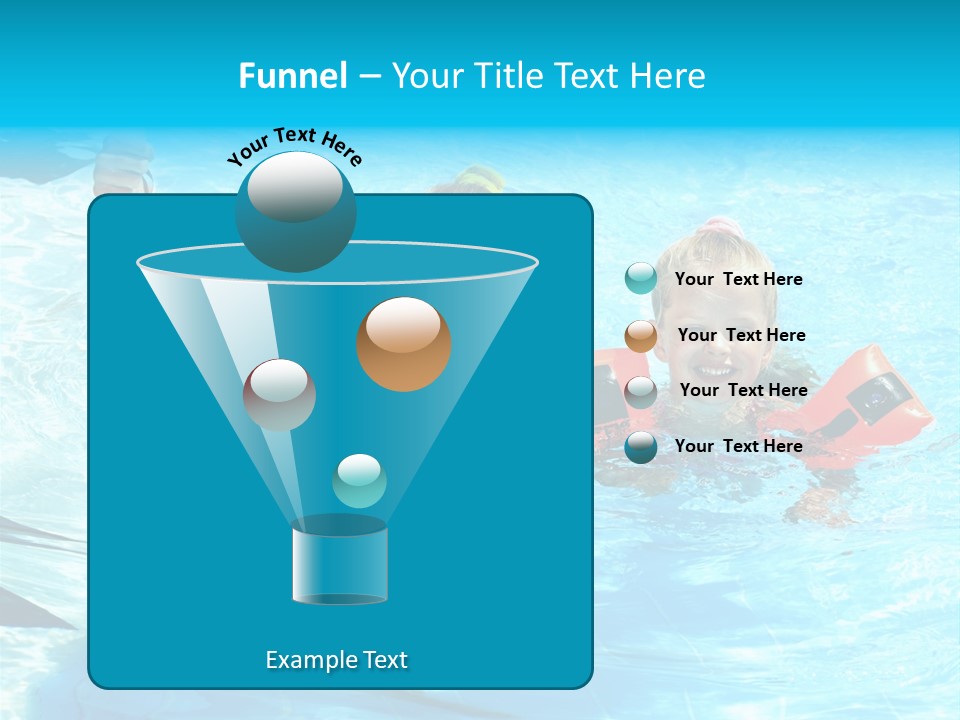 Funnel – Your Title Text Here

Your Text Here

Your Text Here

Your Text Here

Your Text Here

Your Text Here

Example Text